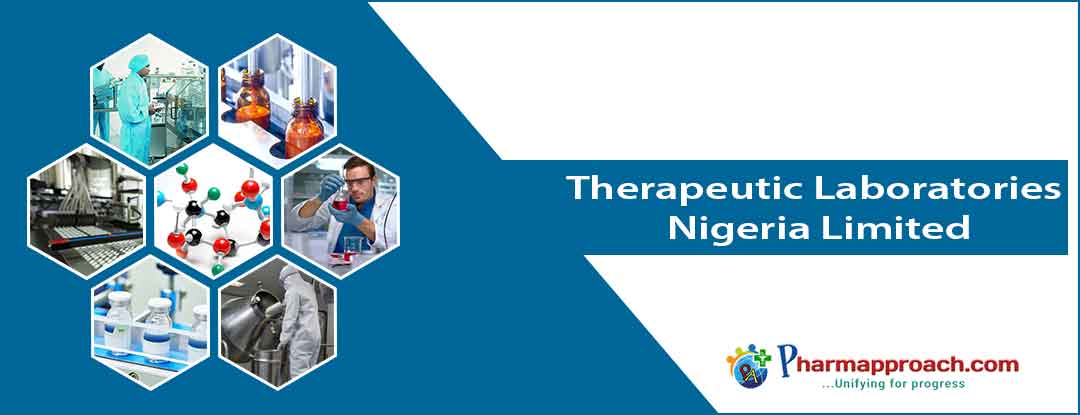 Therapeutic Laboratories Nigeria Limited

Pharmapproach.com
...Unifying for progress